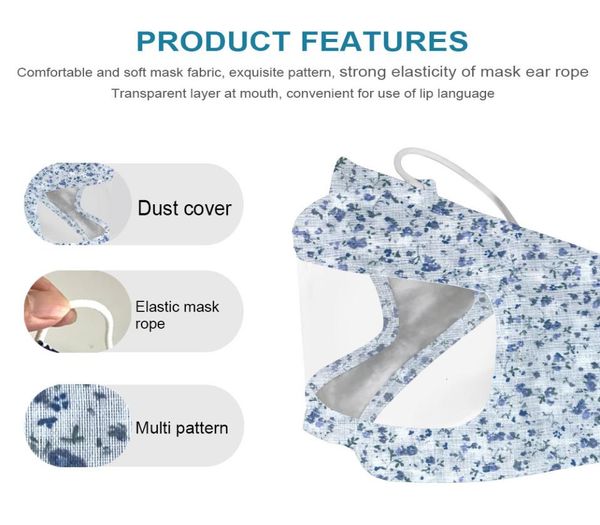 PRODUCT FEATURES

Comfortable and soft mask fabric, exquisite pattern, strong elasticity of mask ear rope

Transparent layer at mouth, convenient for use of lip language

Dust cover

Elastic mask rope

Multi pattern